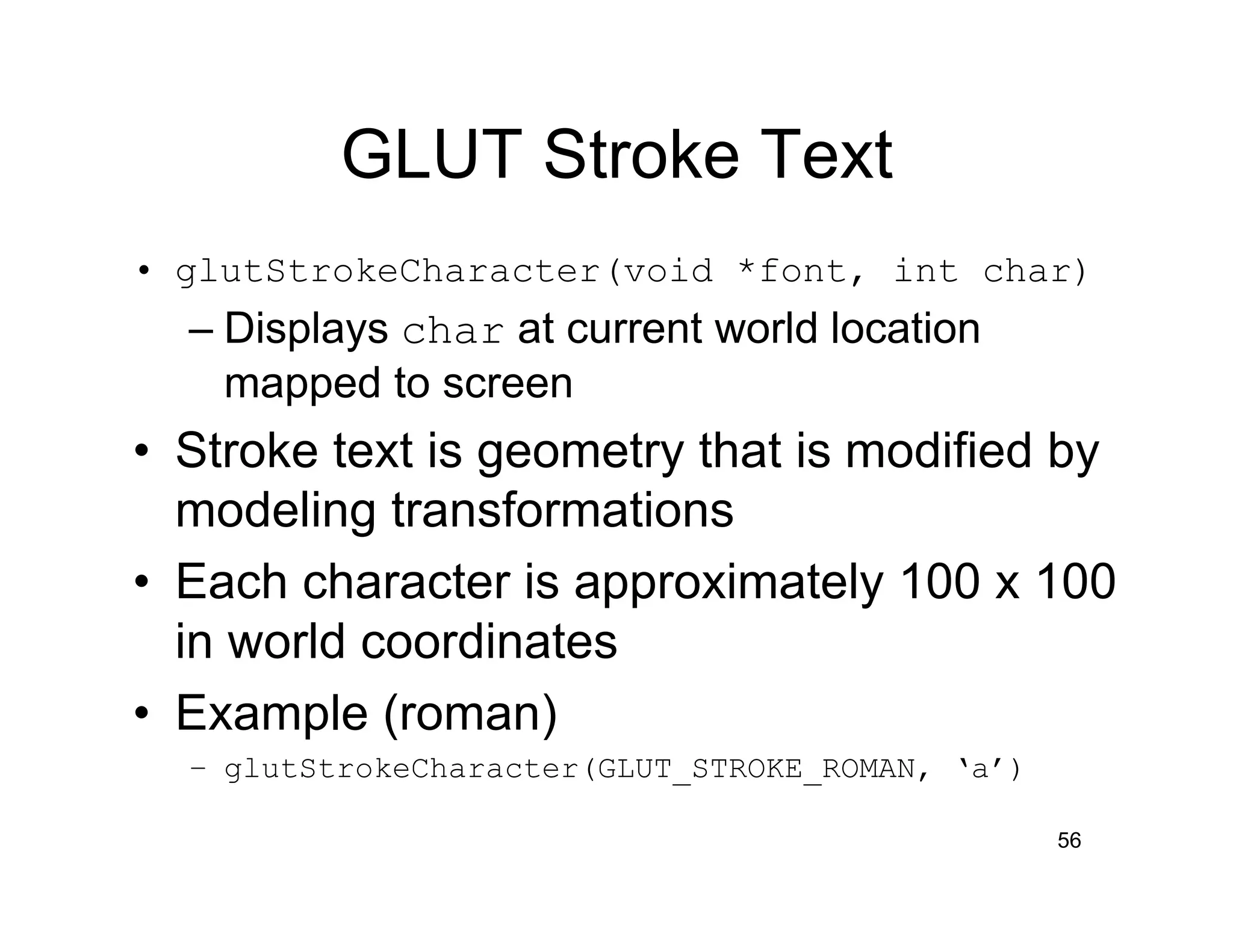 GLUT Stroke Text

• glutStrokeCharacter(void *font, int char)
– Displays char at current world location mapped to screen
• Stroke text is geometry that is modified by modeling transformations
• Each character is approximately 100 x 100 in world coordinates
• Example (roman)
– glutStrokeCharacter(GLUT_STROKE_ROMAN, ‘a’)

56